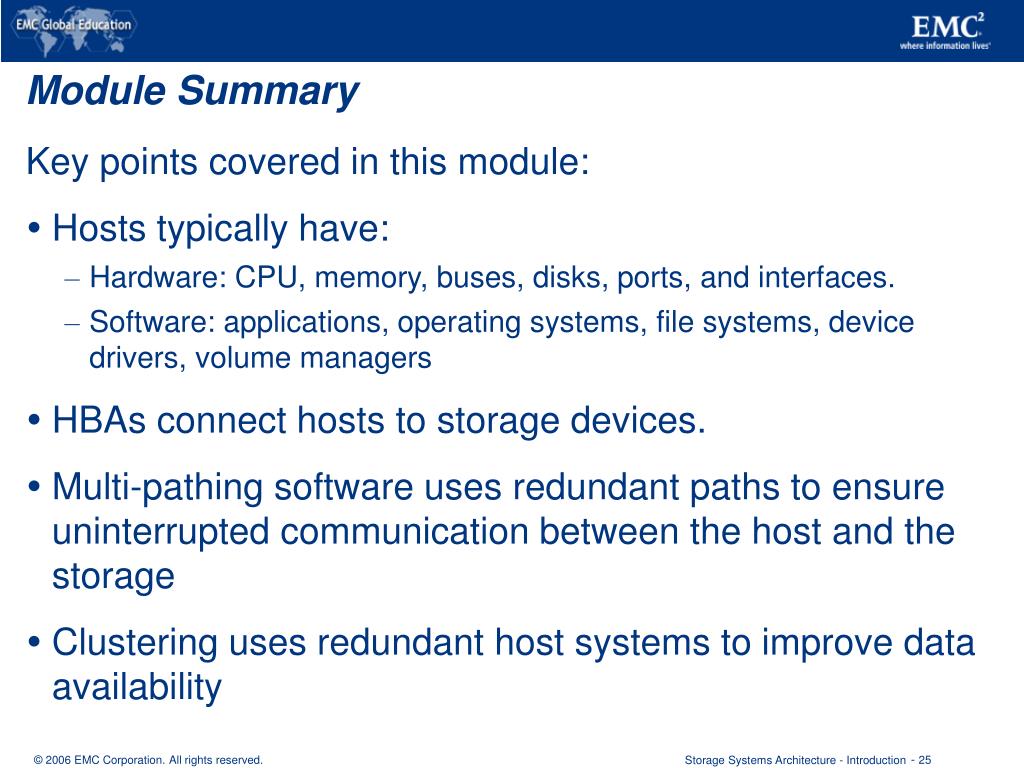 EMC Global Education

EMC$^2$
where information lives

Module Summary

Key points covered in this module:

• Hosts typically have:

– Hardware: CPU, memory, buses, disks, ports, and interfaces.

– Software: applications, operating systems, file systems, device drivers, volume managers

• HBAs connect hosts to storage devices.

• Multi-pathing software uses redundant paths to ensure uninterrupted communication between the host and the storage

• Clustering uses redundant host systems to improve data availability

© 2006 EMC Corporation. All rights reserved.

Storage Systems Architecture - Introduction - 25